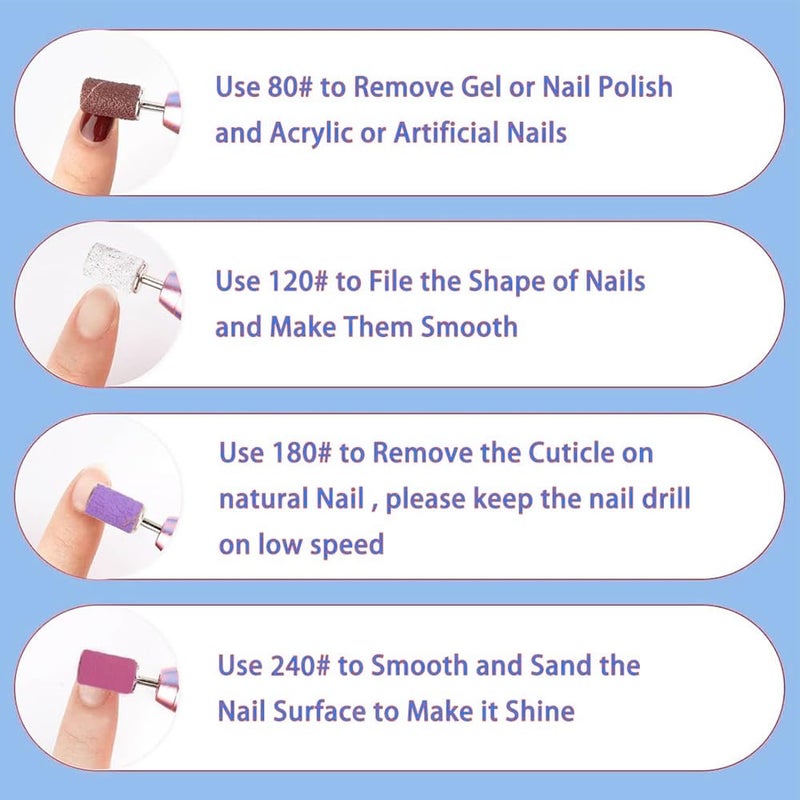 Use 80# to Remove Gel or Nail Polish and Acrylic or Artificial Nails

Use 120# to File the Shape of Nails and Make Them Smooth

Use 180# to Remove the Cuticle on natural Nail , please keep the nail drill on low speed

Use 240# to Smooth and Sand the Nail Surface to Make it Shine